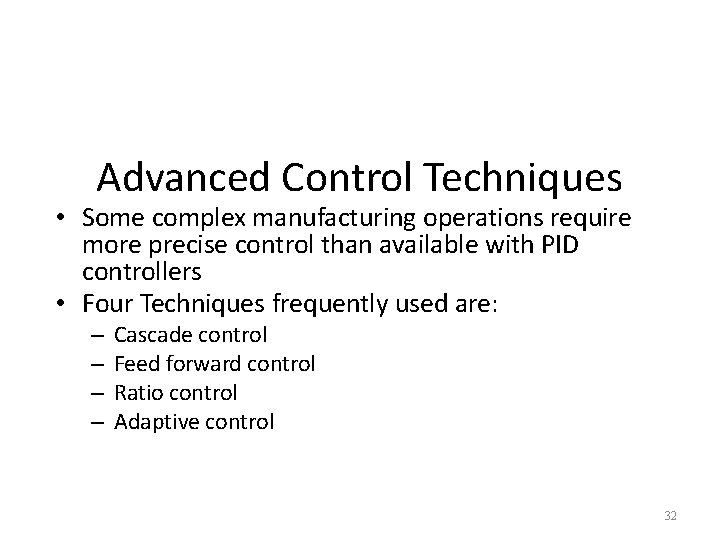 Advanced Control Techniques

• Some complex manufacturing operations require more precise control than available with PID controllers
• Four Techniques frequently used are:
– Cascade control
– Feed forward control
– Ratio control
– Adaptive control

32